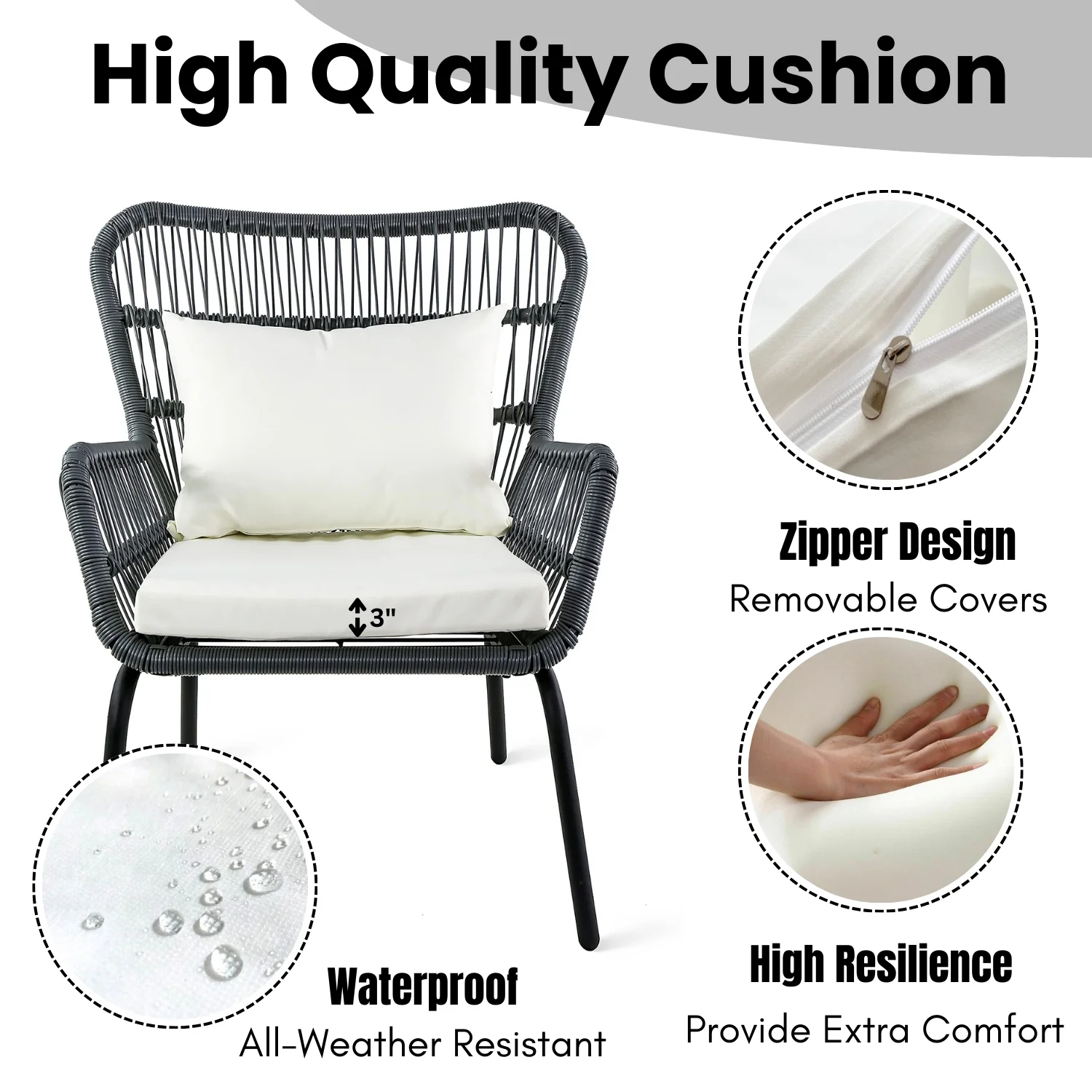 High Quality Cushion

3"

Zipper Design
Removable Covers

High Resilience
Provide Extra Comfort

Waterproof
All-Weather Resistant